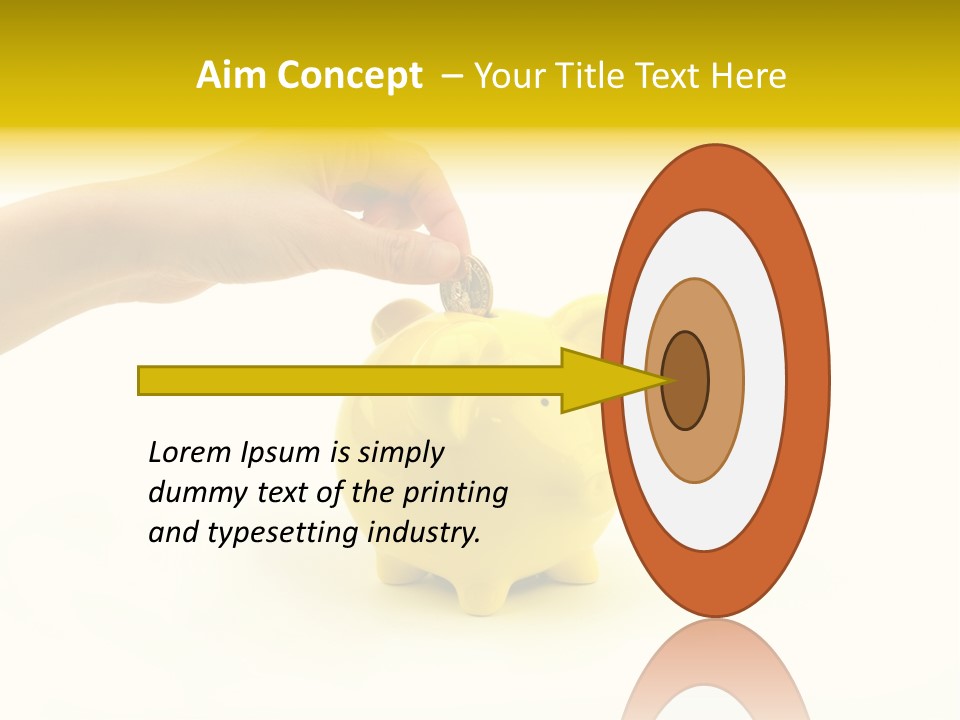 Aim Concept – Your Title Text Here

Lorem Ipsum is simply dummy text of the printing and typesetting industry.